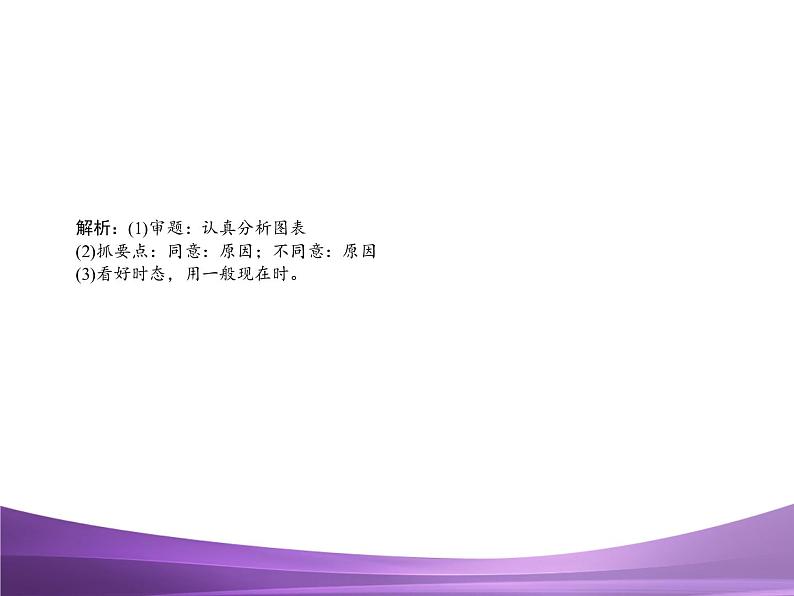 解析：(1)审题：认真分析图表
(2)抓要点：同意：原因；不同意：原因
(3)看好时态，用一般现在时。